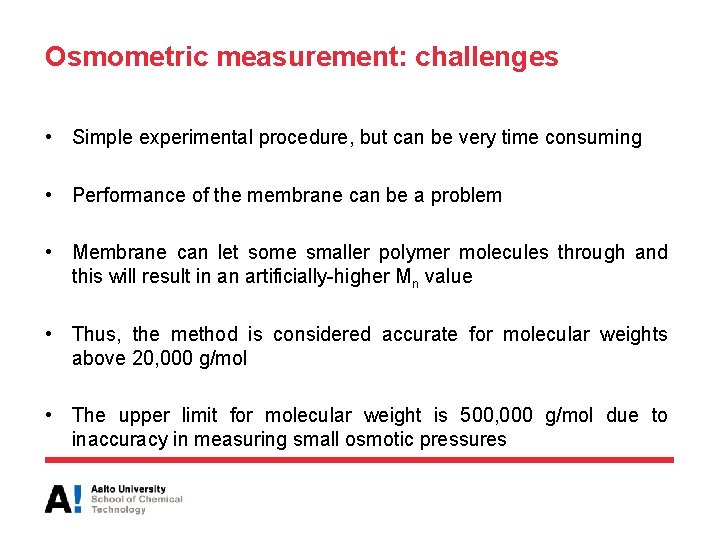 Osmometric measurement: challenges

• Simple experimental procedure, but can be very time consuming

• Performance of the membrane can be a problem

• Membrane can let some smaller polymer molecules through and this will result in an artificially-higher $M_n$ value

• Thus, the method is considered accurate for molecular weights above 20,000 g/mol

• The upper limit for molecular weight is 500,000 g/mol due to inaccuracy in measuring small osmotic pressures

A! Aalto University
School of Chemical Technology